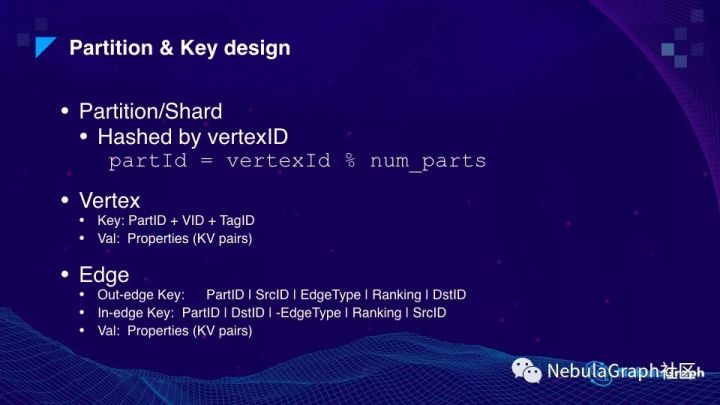 Partition & Key design

• Partition/Shard
  • Hashed by vertexID
    partId = vertexId % num_parts

• Vertex
  • Key: PartID + VID + TagID
  • Val: Properties (KV pairs)

• Edge
  • Out-edge Key: PartID | SrcID | EdgeType | Ranking | DstID
  • In-edge Key: PartID | DstID | -EdgeType | Ranking | SrcID
  • Val: Properties (KV pairs)

NebulaGraph社区